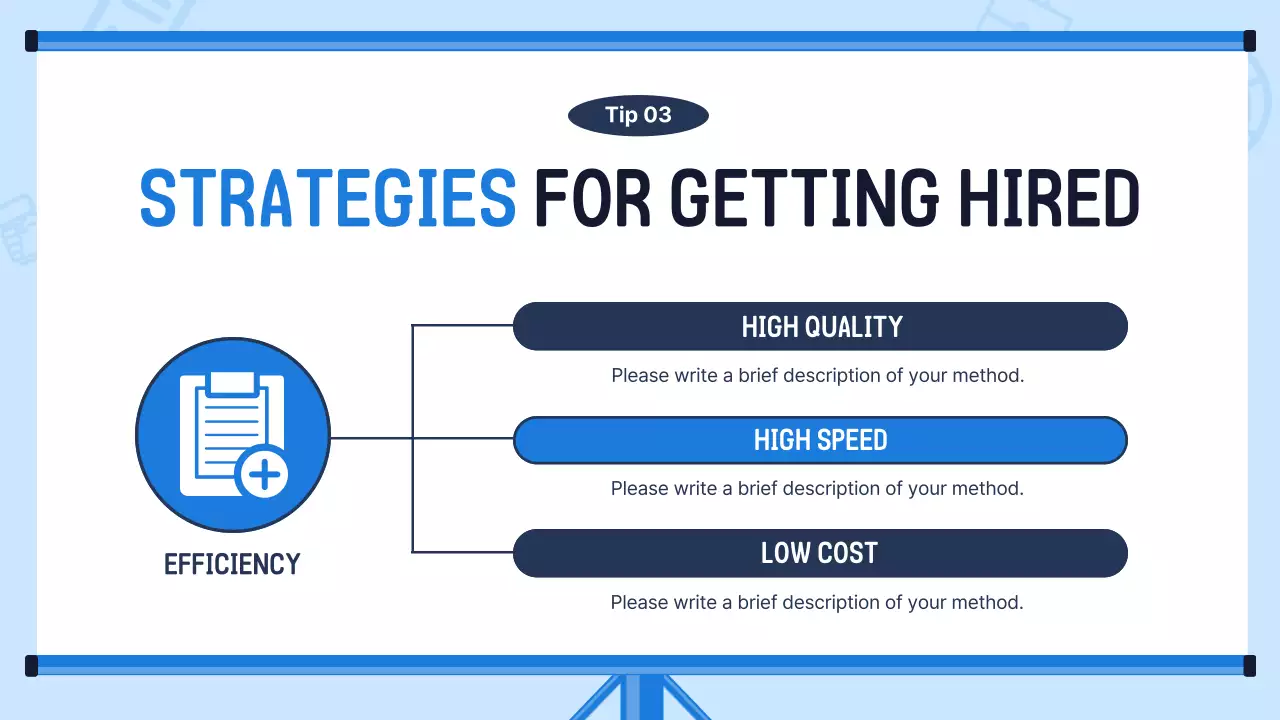 Tip 03

STRATEGIES FOR GETTING HIRED

EFFICIENCY

HIGH QUALITY

Please write a brief description of your method.

HIGH SPEED

Please write a brief description of your method.

LOW COST

Please write a brief description of your method.